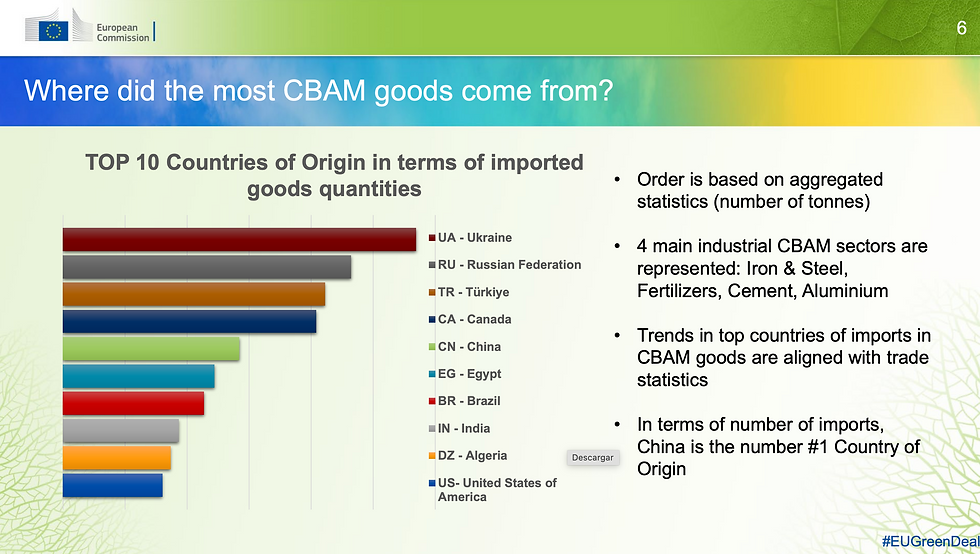 European Commission

6

Where did the most CBAM goods come from?

TOP 10 Countries of Origin in terms of imported goods quantities

UA - Ukraine
RU - Russian Federation
TR - Türkiye
CA - Canada
CN - China
EG - Egypt
BR - Brazil
IN - India
DZ - Algeria
US- United States of America

Descargar

• Order is based on aggregated statistics (number of tonnes)

• 4 main industrial CBAM sectors are represented: Iron & Steel, Fertilizers, Cement, Aluminium

• Trends in top countries of imports in CBAM goods are aligned with trade statistics

• In terms of number of imports, China is the number #1 Country of Origin

#EUGreenDeal